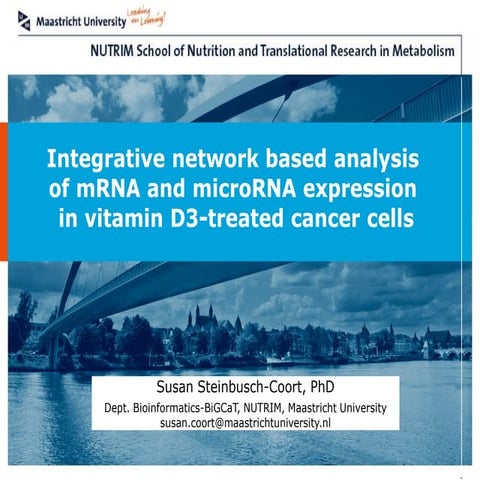 Maastricht University Leading in Learning!

NUTRIM School of Nutrition and Translational Research in Metabolism

Integrative network based analysis of mRNA and microRNA expression in vitamin D3-treated cancer cells

Susan Steinbusch-Coort, PhD
Dept. Bioinformatics-BiGCaT, NUTRIM, Maastricht University
susan.coort@maastrichtuniversity.nl